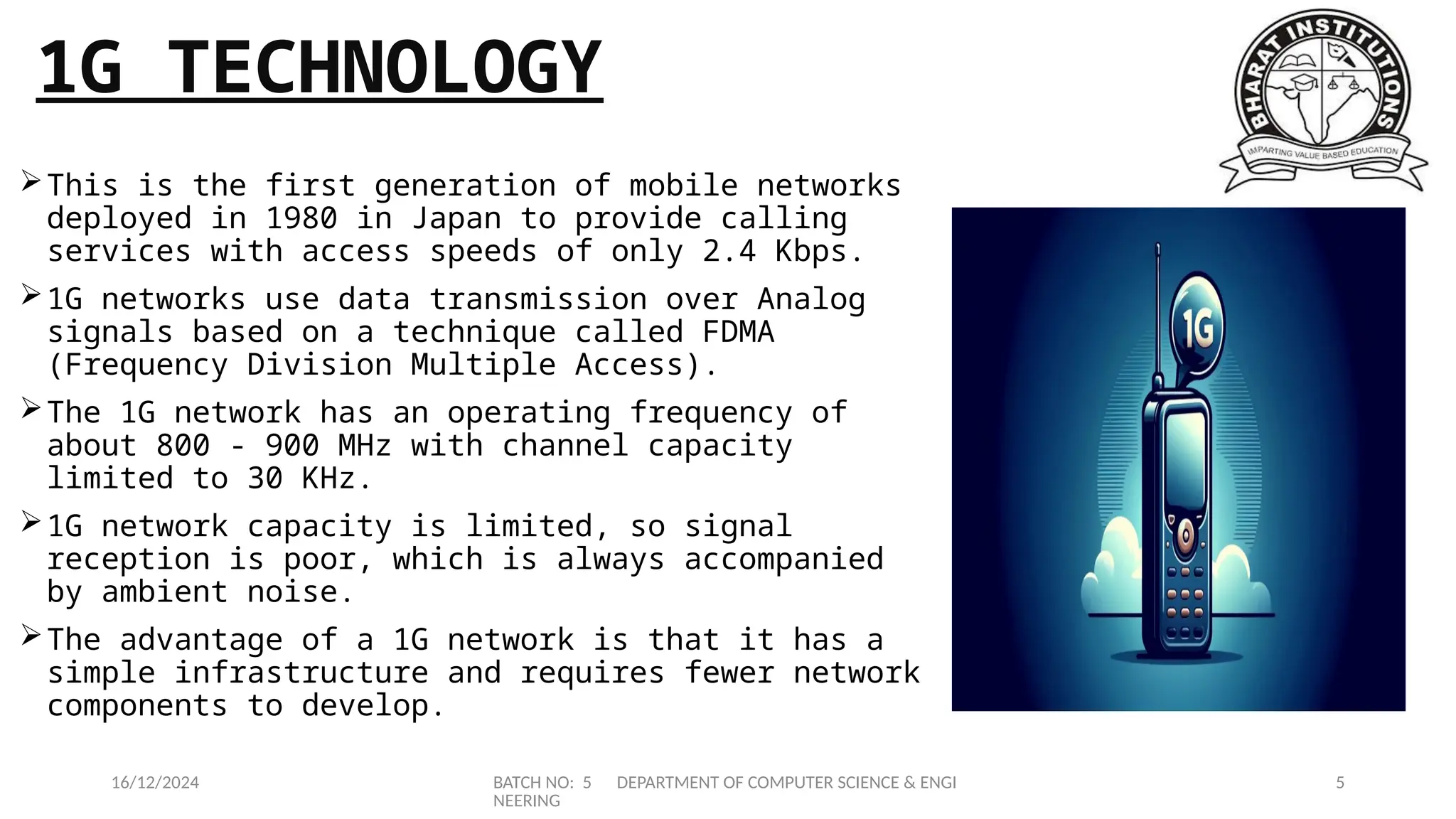 1G TECHNOLOGY

BHARAT INSTITUTIONS
IMPARTING VALUE BASED EDUCATION

➢ This is the first generation of mobile networks deployed in 1980 in Japan to provide calling services with access speeds of only 2.4 Kbps.

➢ 1G networks use data transmission over Analog signals based on a technique called FDMA (Frequency Division Multiple Access).

➢ The 1G network has an operating frequency of about 800 - 900 MHz with channel capacity limited to 30 KHz.

➢ 1G network capacity is limited, so signal reception is poor, which is always accompanied by ambient noise.

➢ The advantage of a 1G network is that it has a simple infrastructure and requires fewer network components to develop.

1G

16/12/2024

BATCH NO: 5 DEPARTMENT OF COMPUTER SCIENCE & ENGINEERING

5